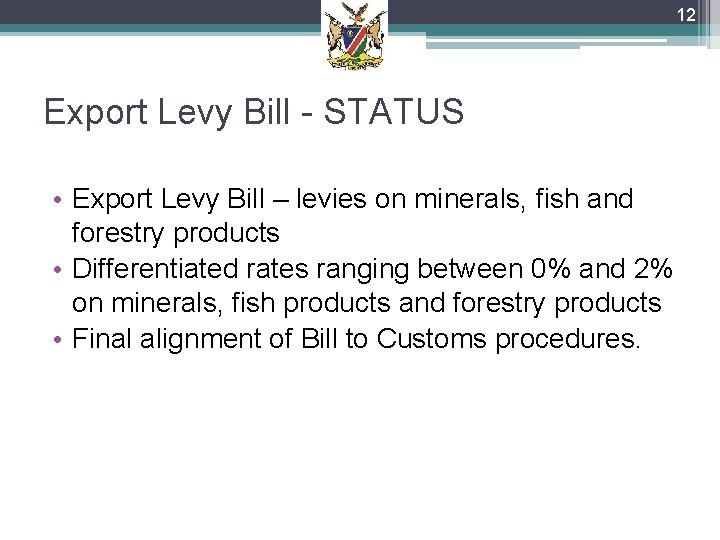 12

Export Levy Bill - STATUS

• Export Levy Bill – levies on minerals, fish and forestry products
• Differentiated rates ranging between 0% and 2% on minerals, fish products and forestry products
• Final alignment of Bill to Customs procedures.